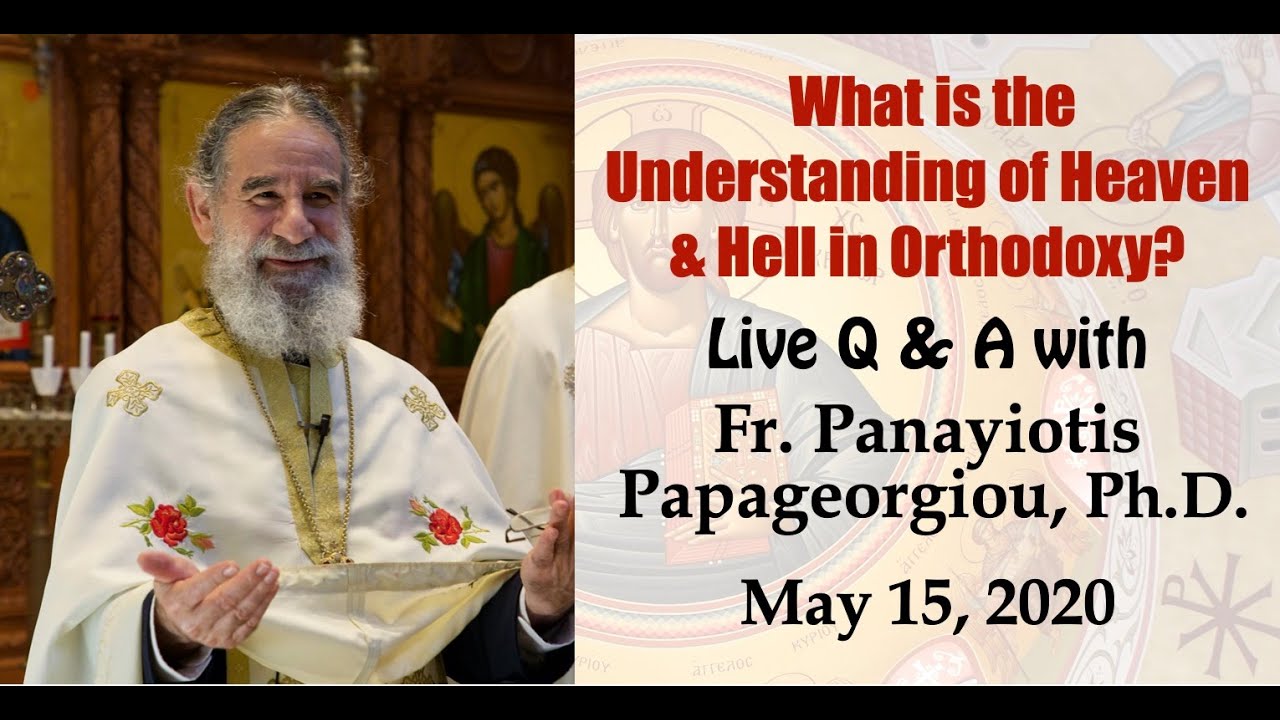 What is the Understanding of Heaven & Hell in Orthodoxy?

Live Q & A with

Fr. Panayiotis Papageorgiou, Ph.D.

May 15, 2020